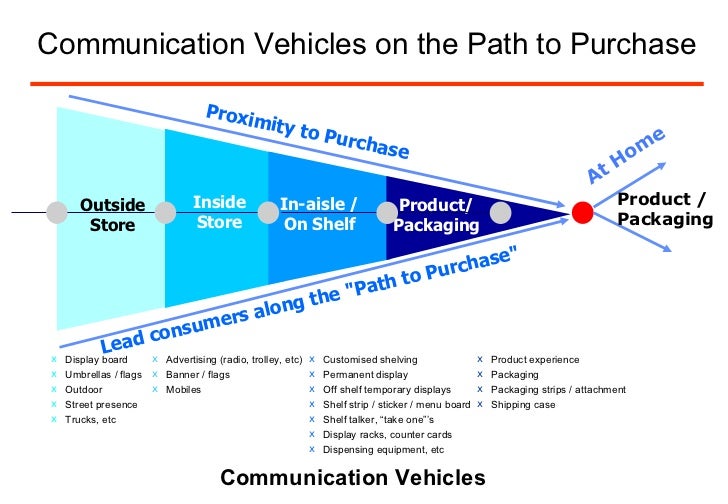 Communication Vehicles on the Path to Purchase

Proximity to Purchase

Outside Store

Inside Store

In-aisle / On Shelf

Product/ Packaging

At Home

Product / Packaging

Lead consumers along the "Path to Purchase"

x Display board
x Umbrellas / flags
x Outdoor
x Street presence
x Trucks, etc

x Advertising (radio, trolley, etc)
x Banner / flags
x Mobiles

x Customised shelving
x Permanent display
x Off shelf temporary displays
x Shelf strip / sticker / menu board
x Shelf talker, "take one"'s
x Display racks, counter cards
x Dispensing equipment, etc

x Product experience
x Packaging
x Packaging strips / attachment
x Shipping case

Communication Vehicles